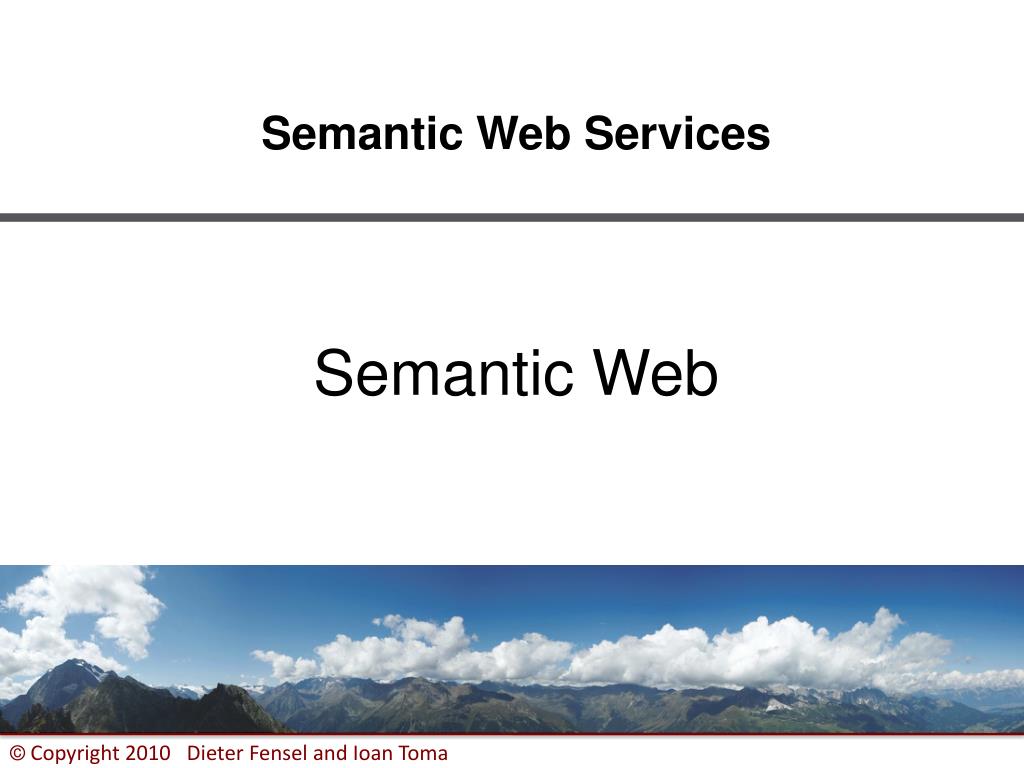 Semantic Web Services

Semantic Web

© Copyright 2010 Dieter Fensel and Ioan Toma